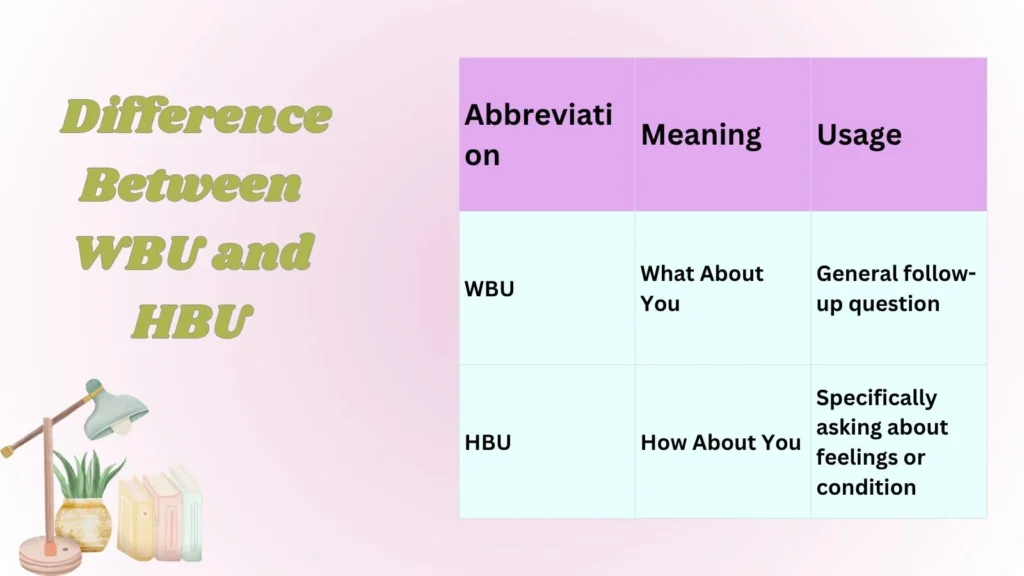 Difference Between WBU and HBU

| Abbreviation | Meaning | Usage |
|---|---|---|
| WBU | What About You | General follow-up question |
| HBU | How About You | Specifically asking about feelings or condition |